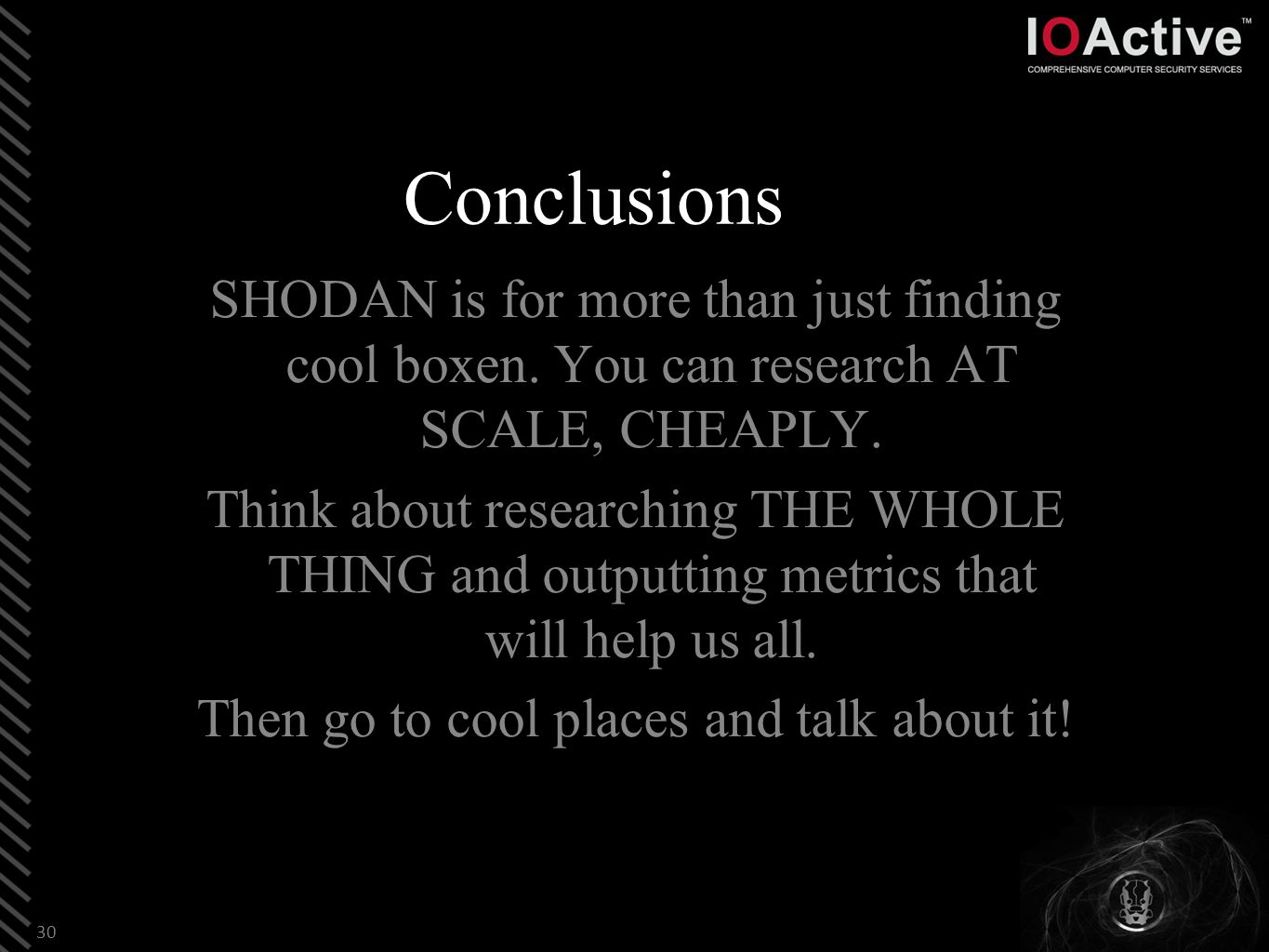 IOActive™
COMPREHENSIVE COMPUTER SECURITY SERVICES

Conclusions

SHODAN is for more than just finding cool boxen. You can research AT SCALE, CHEAPLY.

Think about researching THE WHOLE THING and outputting metrics that will help us all.

Then go to cool places and talk about it!

30